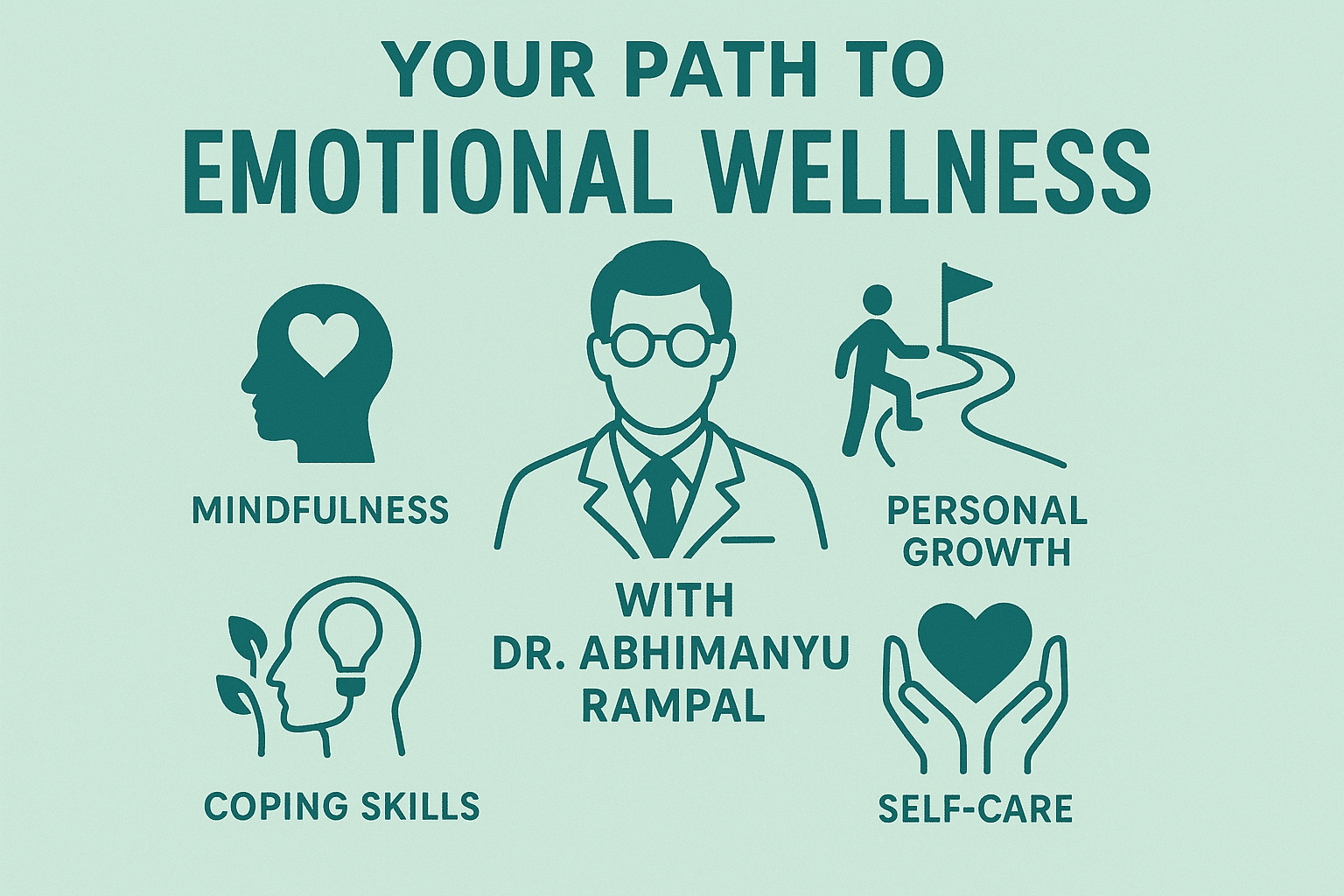 YOUR PATH TO
EMOTIONAL WELLNESS

MINDFULNESS

PERSONAL GROWTH

WITH
DR. ABHIMANYU RAMPAL

COPING SKILLS

SELF-CARE